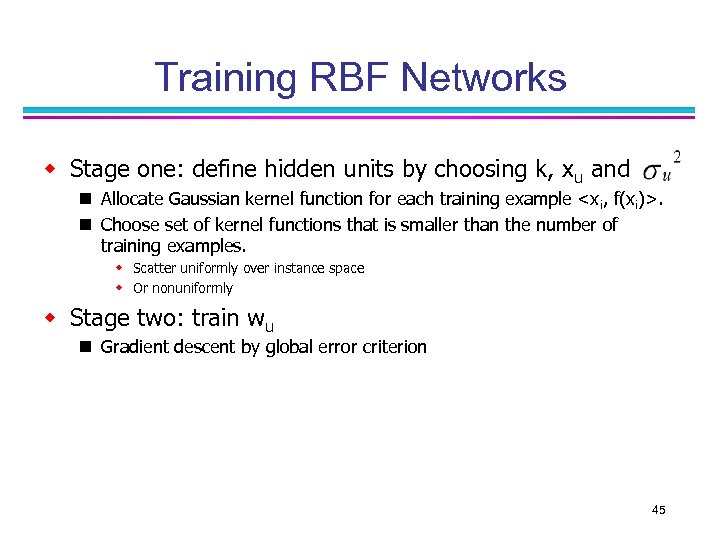 Training RBF Networks

Stage one: define hidden units by choosing k, $x_u$ and $\sigma_u^2$

Allocate Gaussian kernel function for each training example $<x_i, f(x_i)>$.

Choose set of kernel functions that is smaller than the number of training examples.

Scatter uniformly over instance space

Or nonuniformly

Stage two: train $w_u$

Gradient descent by global error criterion

45